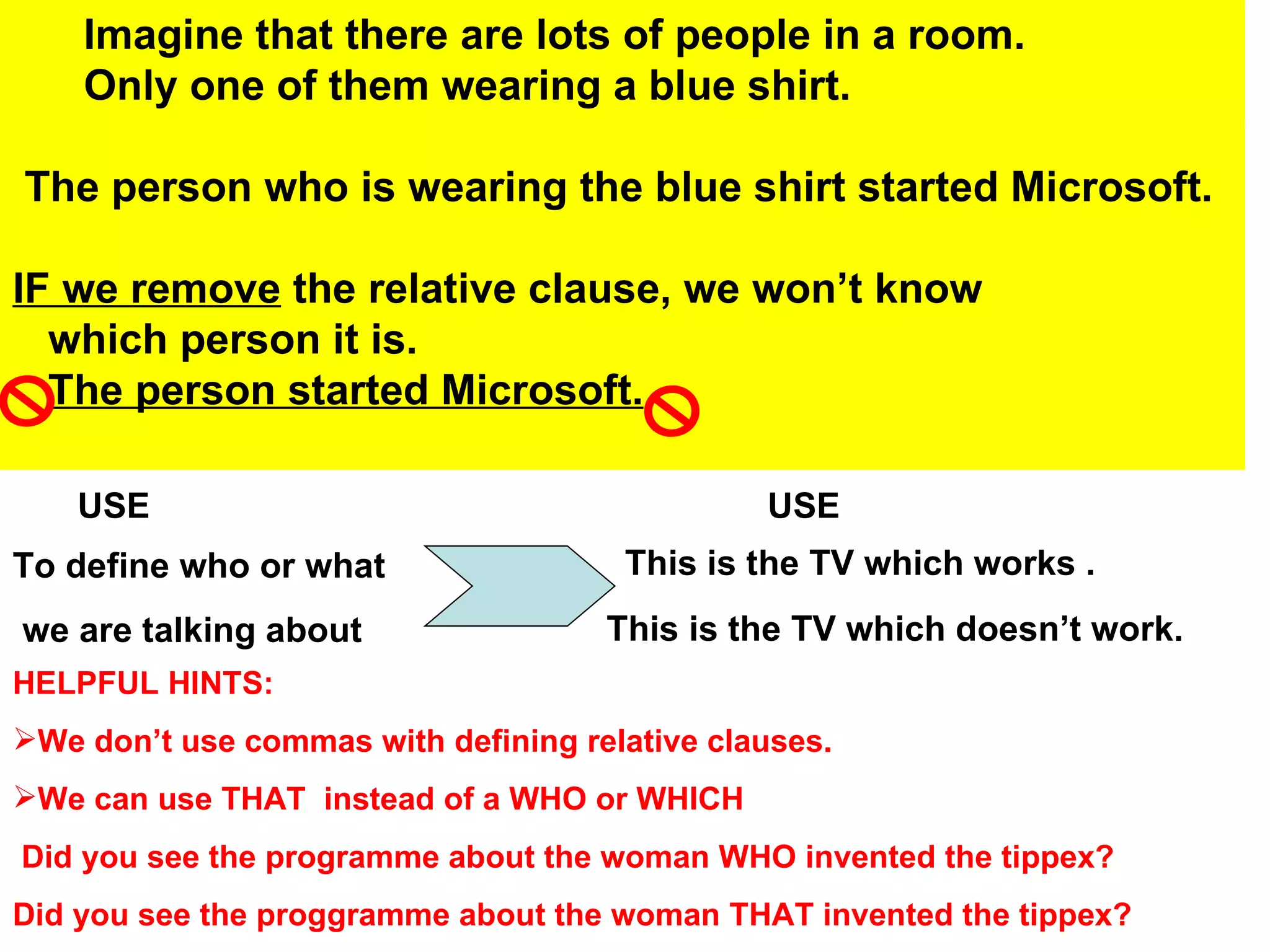 Imagine that there are lots of people in a room.
Only one of them wearing a blue shirt.

The person who is wearing the blue shirt started Microsoft.

IF we remove the relative clause, we won't know which person it is.
The person started Microsoft.

USE

To define who or what

we are talking about

USE

This is the TV which works .

This is the TV which doesn't work.

HELPFUL HINTS:

➢We don't use commas with defining relative clauses.

➢We can use THAT instead of a WHO or WHICH

Did you see the programme about the woman WHO invented the tippex?

Did you see the proggramme about the woman THAT invented the tippex?